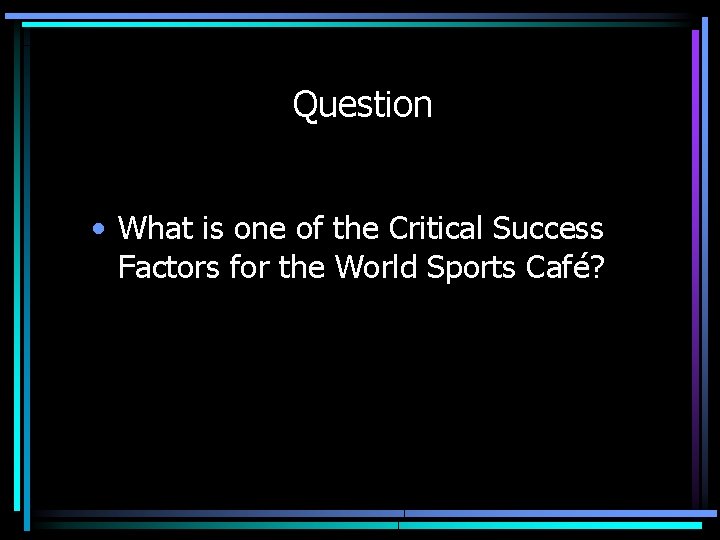 Question

• What is one of the Critical Success Factors for the World Sports Café?